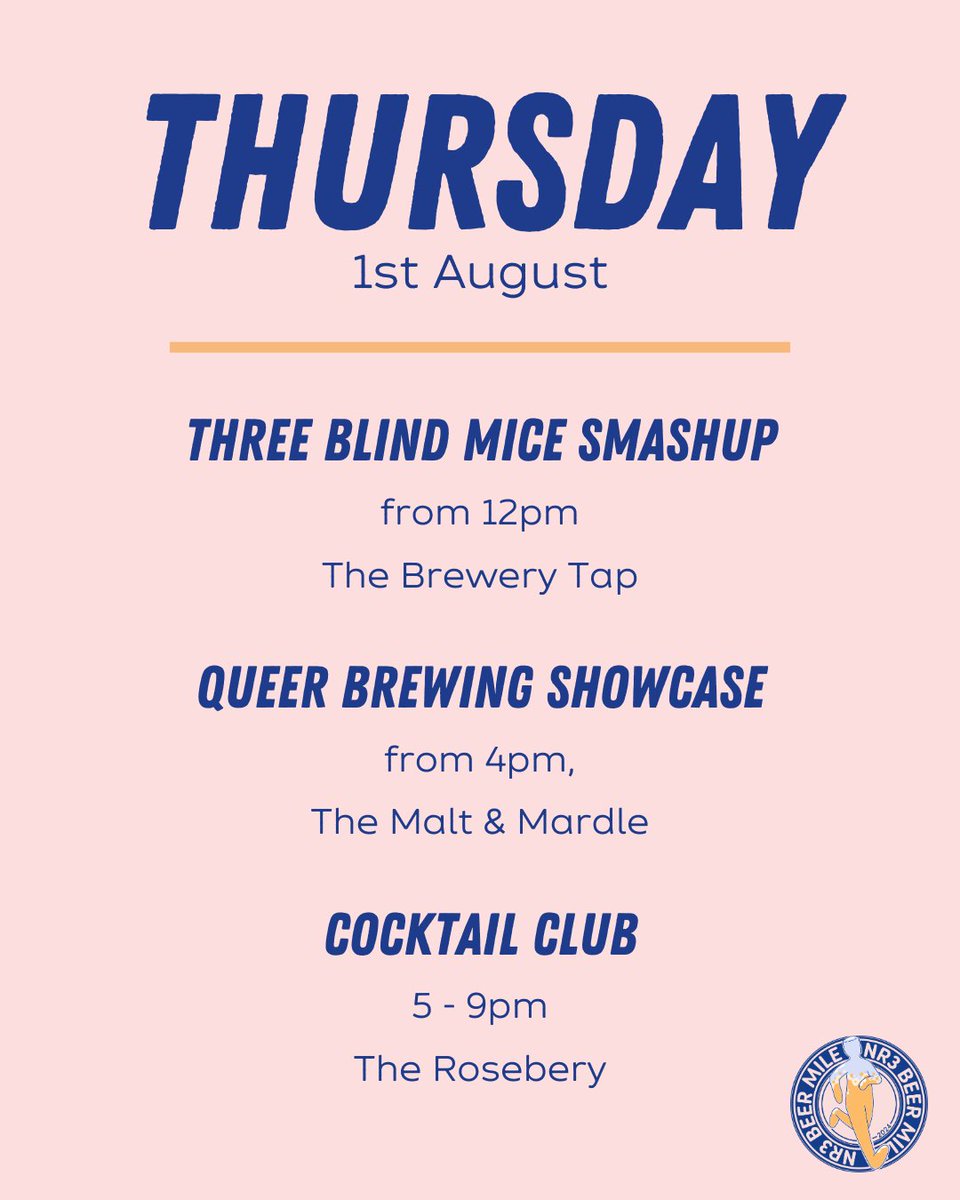 THURSDAY
1st August

THREE BLIND MICE SMASHUP
from 12pm
The Brewery Tap

QUEER BREWING SHOWCASE
from 4pm,
The Malt & Mardle

COCKTAIL CLUB
5 - 9pm
The Rosebery

NR3 BEER MILE NR3 BEER MILE